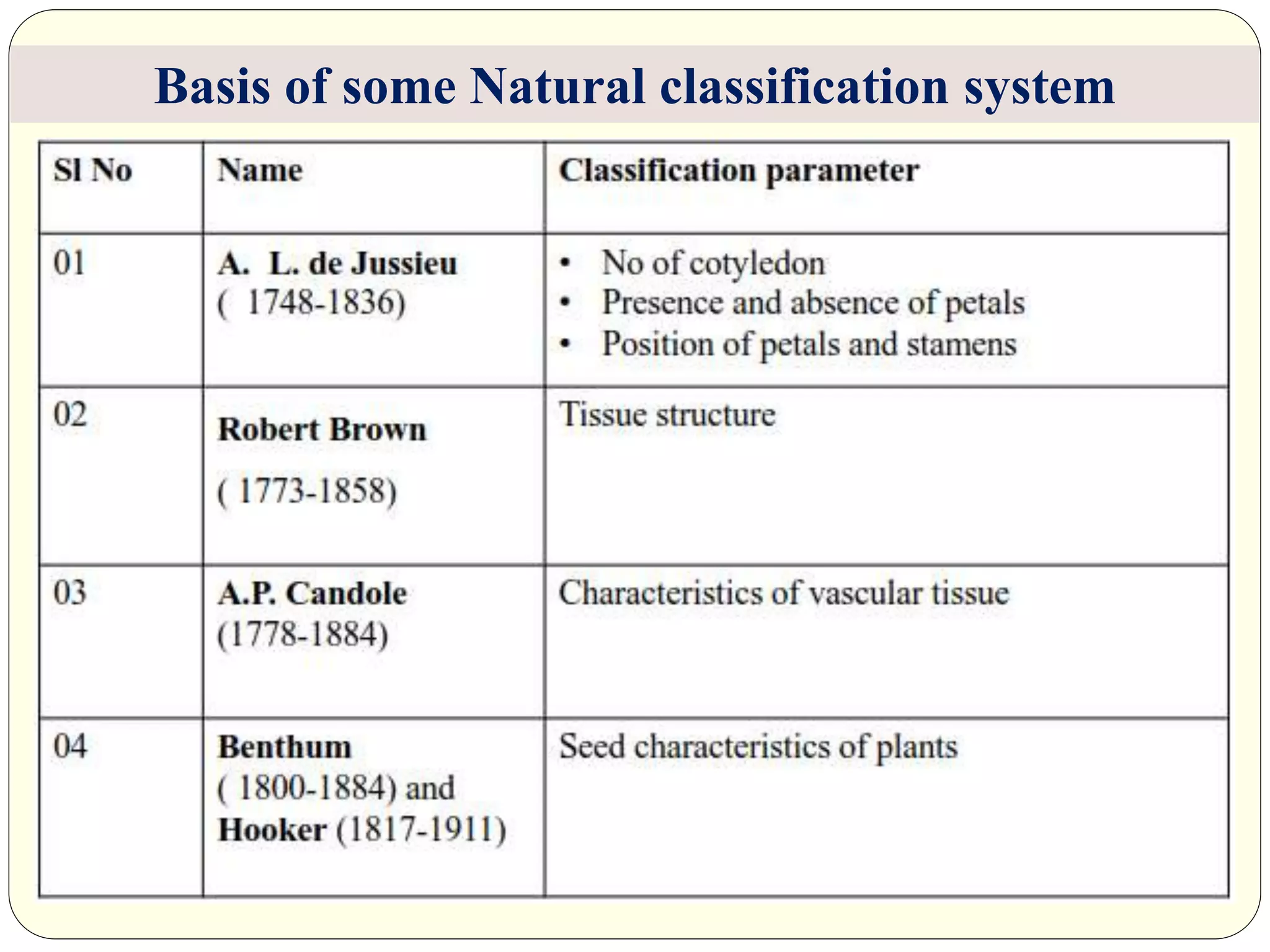 Basis of some Natural classification system

| Sl No | Name | Classification parameter |
|---|---|---|
| 01 | A. L. de Jussieu ( 1748-1836) | • No of cotyledon • Presence and absence of petals • Position of petals and stamens |
| 02 | Robert Brown ( 1773-1858) | Tissue structure |
| 03 | A.P. Candole (1778-1884) | Characteristics of vascular tissue |
| 04 | Benthum ( 1800-1884) and Hooker (1817-1911) | Seed characteristics of plants |